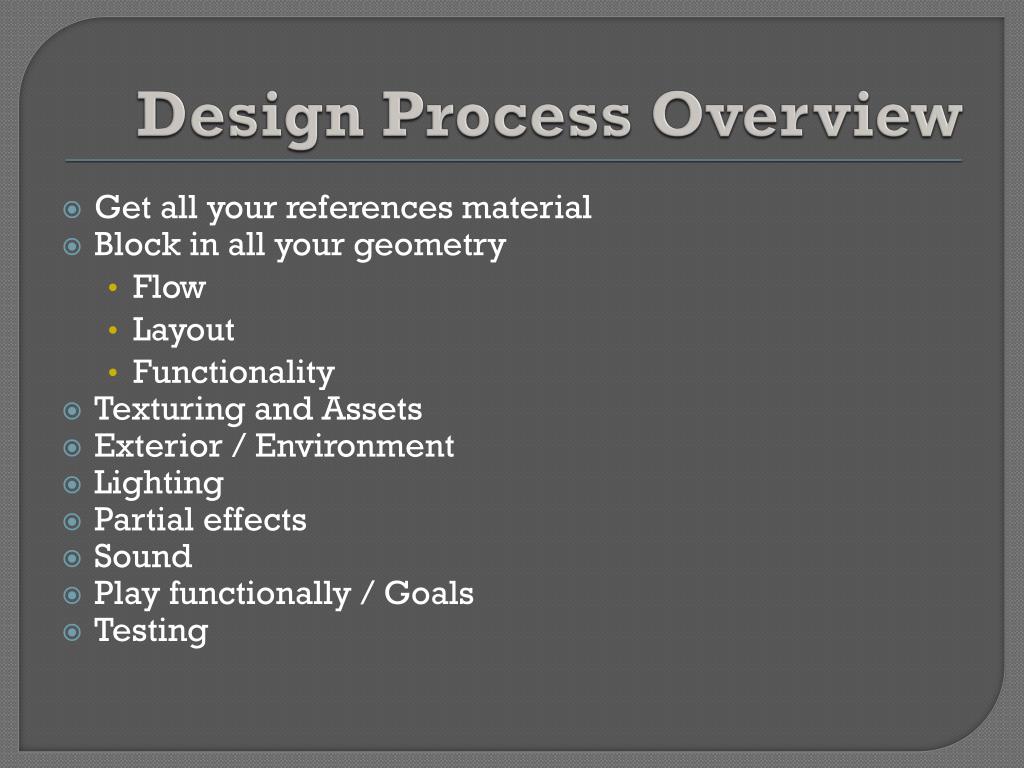 Design Process Overview

- Get all your references material
- Block in all your geometry
  - Flow
  - Layout
  - Functionality
- Texturing and Assets
- Exterior / Environment
- Lighting
- Partial effects
- Sound
- Play functionally / Goals
- Testing